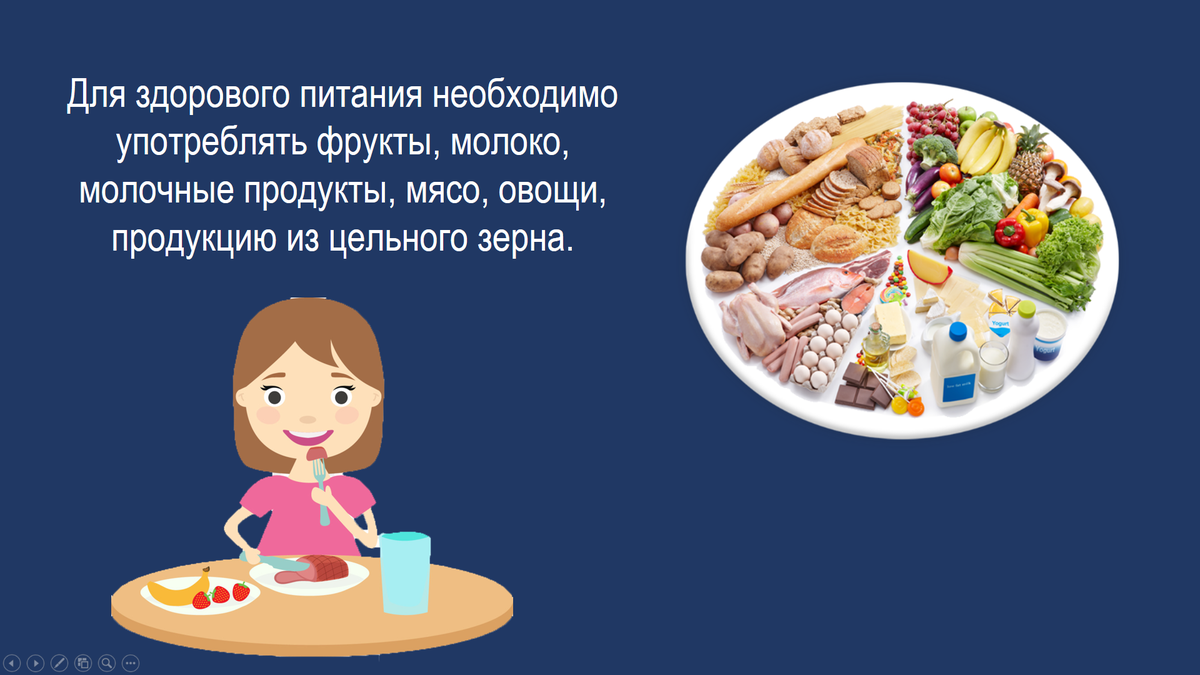 Для здорового питания необходимо употреблять фрукты, молоко, молочные продукты, мясо, овощи, продукцию из цельного зерна.

Yogurt